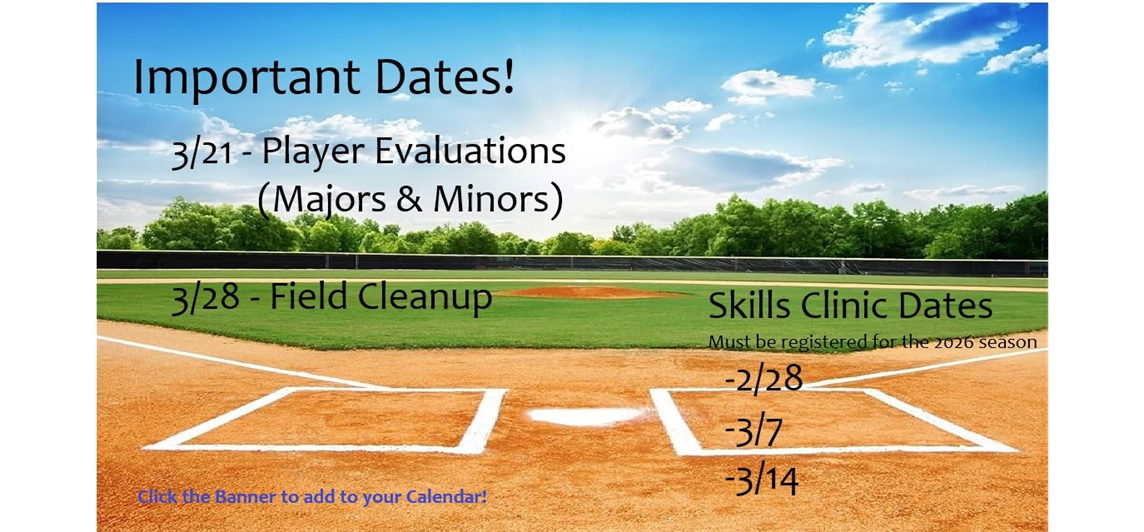 Important Dates!

3/21 - Player Evaluations (Majors & Minors)

3/28 - Field Cleanup

Skills Clinic Dates

Must be registered for the 2026 season

-2/28

-3/7

-3/14

Click the Banner to add to your Calendar!